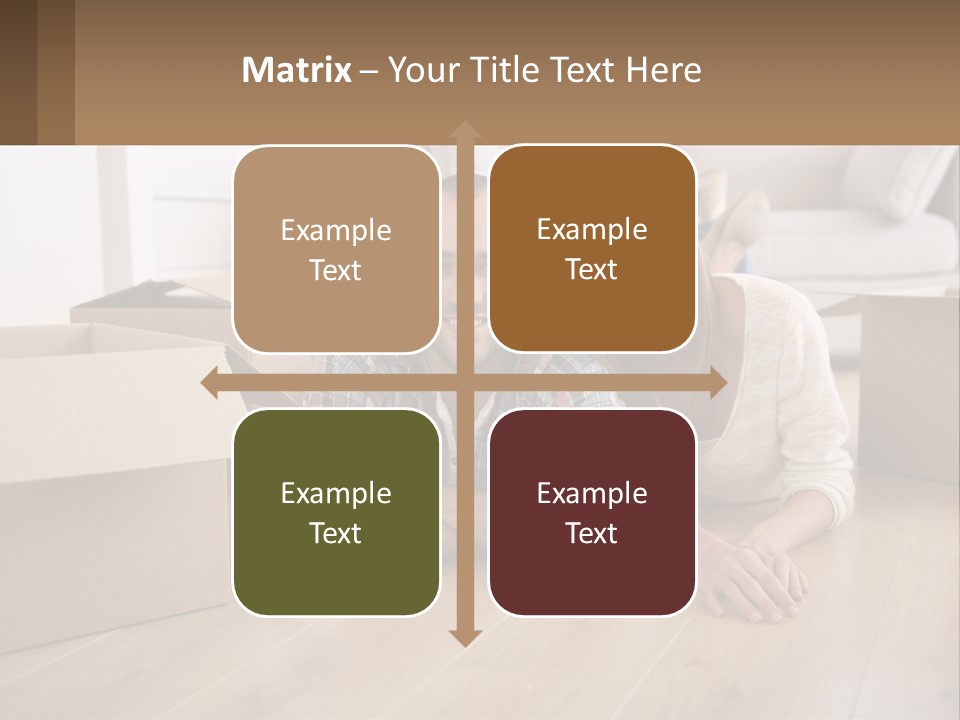 Matrix – Your Title Text Here

Example Text

Example Text

Example Text

Example Text